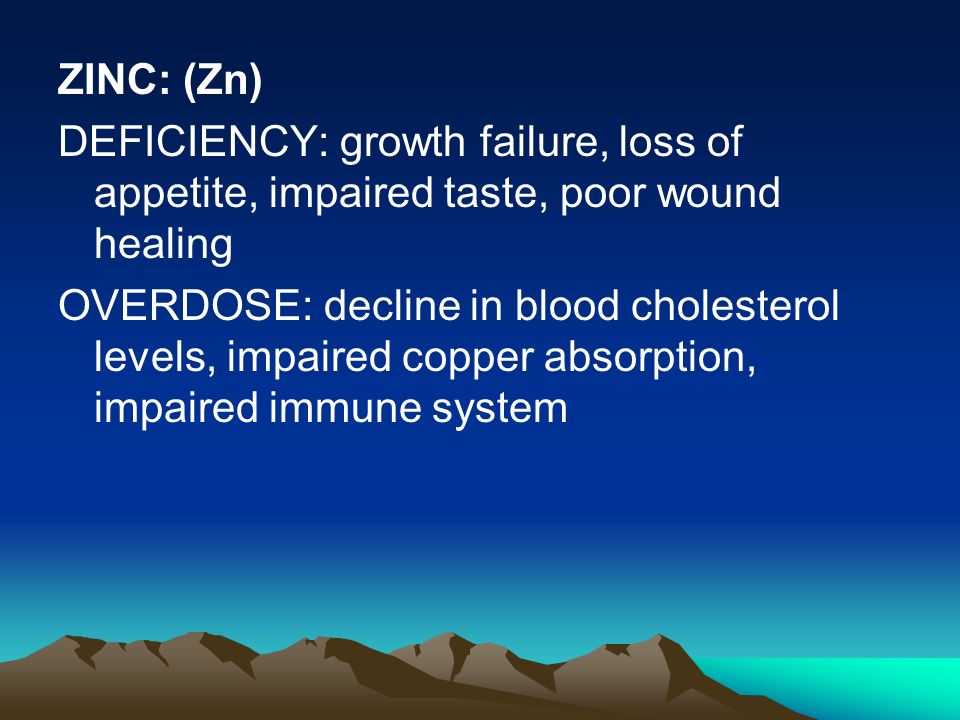 ZINC: (Zn)

DEFICIENCY: growth failure, loss of appetite, impaired taste, poor wound healing

OVERDOSE: decline in blood cholesterol levels, impaired copper absorption, impaired immune system